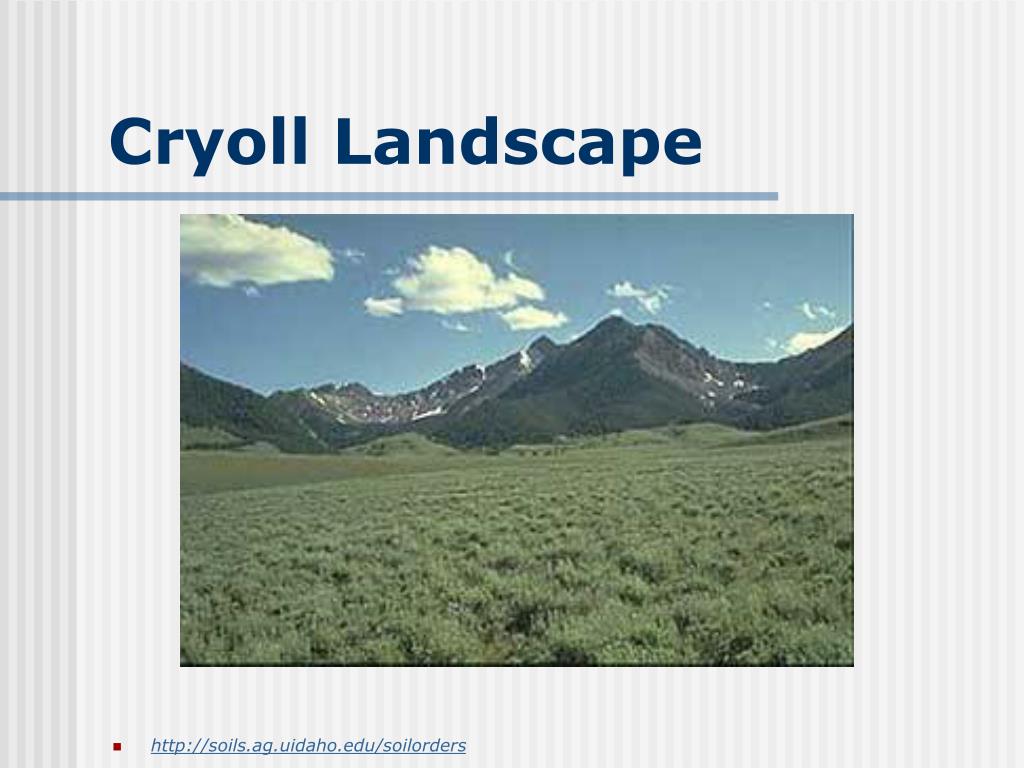 Cryoll Landscape

http://soils.ag.uidaho.edu/soilorders